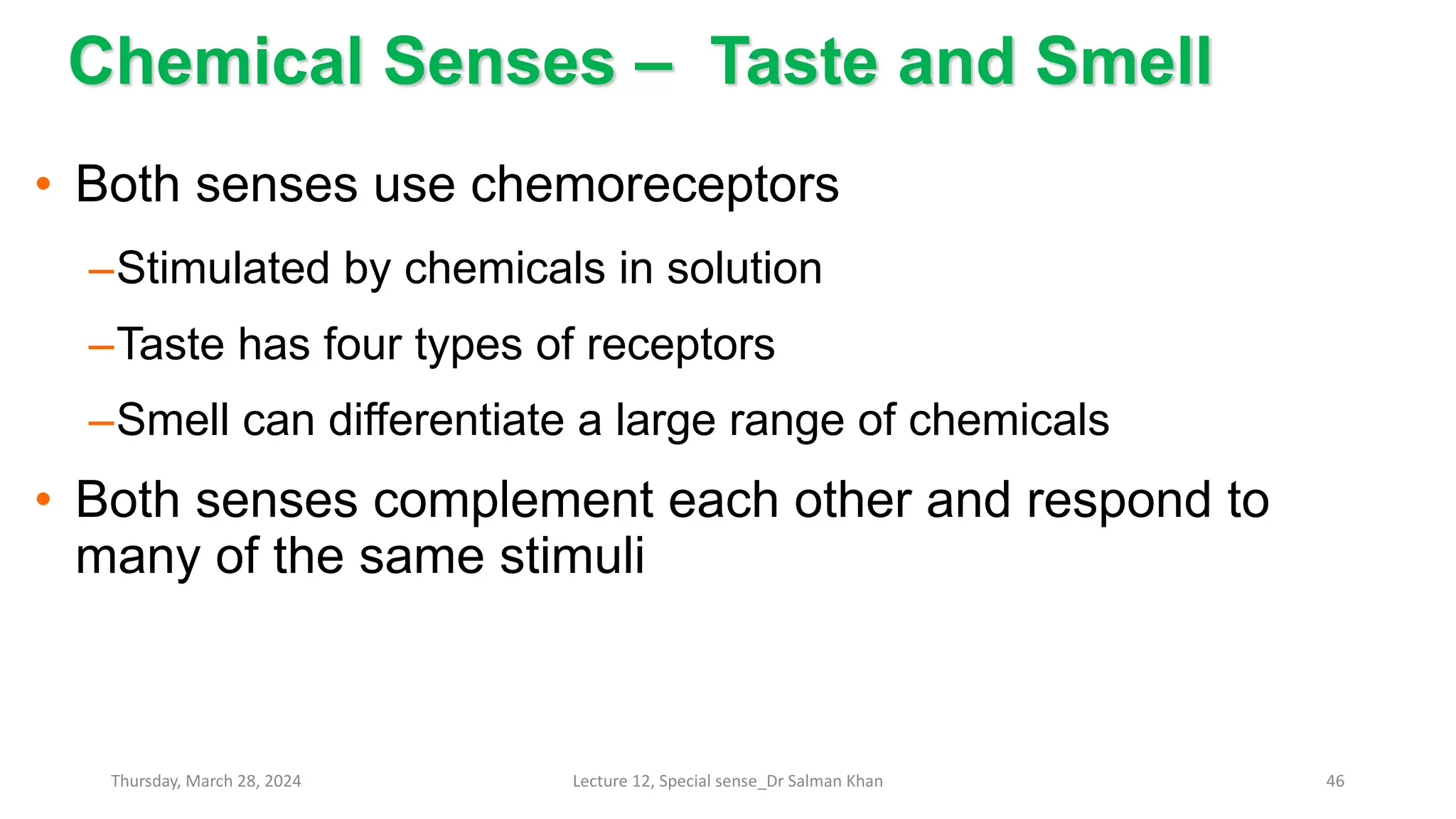 Chemical Senses – Taste and Smell

• Both senses use chemoreceptors

–Stimulated by chemicals in solution

–Taste has four types of receptors

–Smell can differentiate a large range of chemicals

• Both senses complement each other and respond to many of the same stimuli

Thursday, March 28, 2024

Lecture 12, Special sense_Dr Salman Khan

46